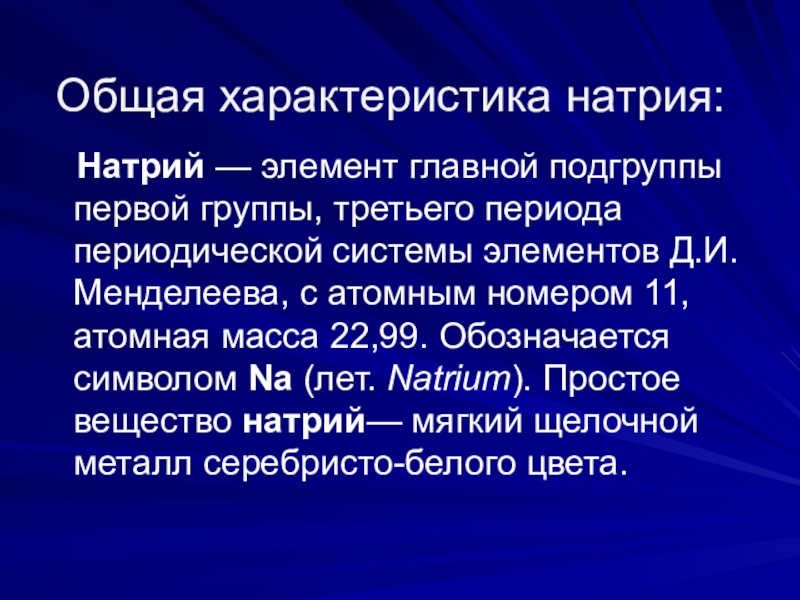 Общая характеристика натрия:

Натрий — элемент главной подгруппы первой группы, третьего периода периодической системы элементов Д.И. Менделеева, с атомным номером 11, атомная масса 22,99. Обозначается символом Na (лет. Natrium). Простое вещество натрий— мягкий щелочной металл серебристо-белого цвета.